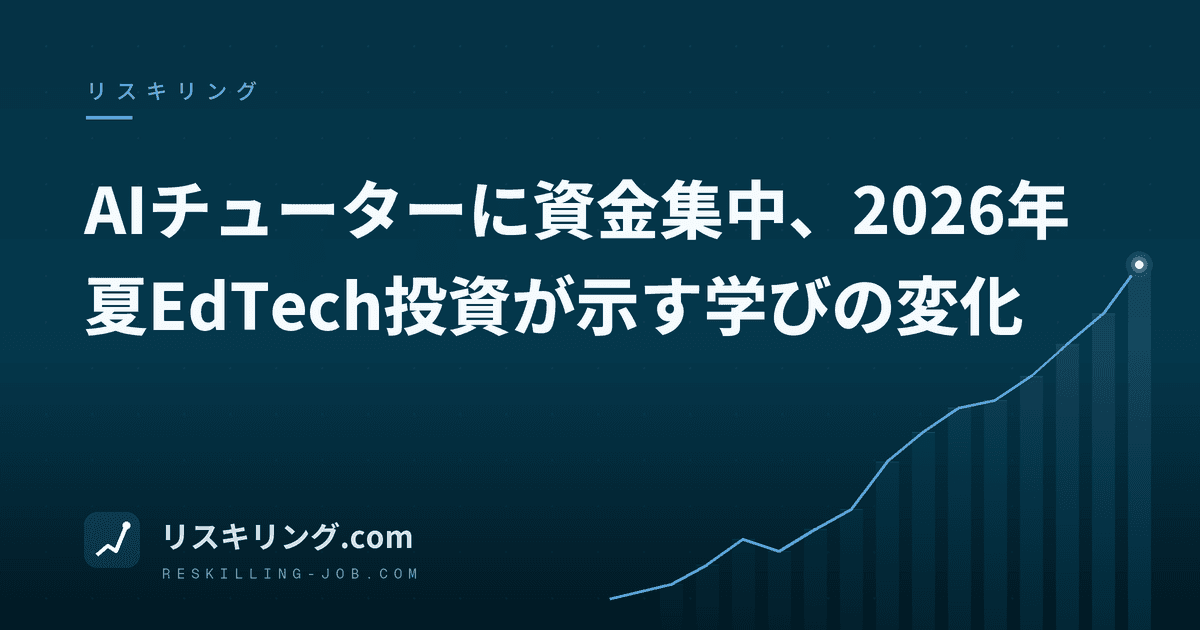 リスキリング

AIチューターに資金集中、2026年夏EdTech投資が示す学びの変化

リスキリング.com
RESKILLING-JOB.COM